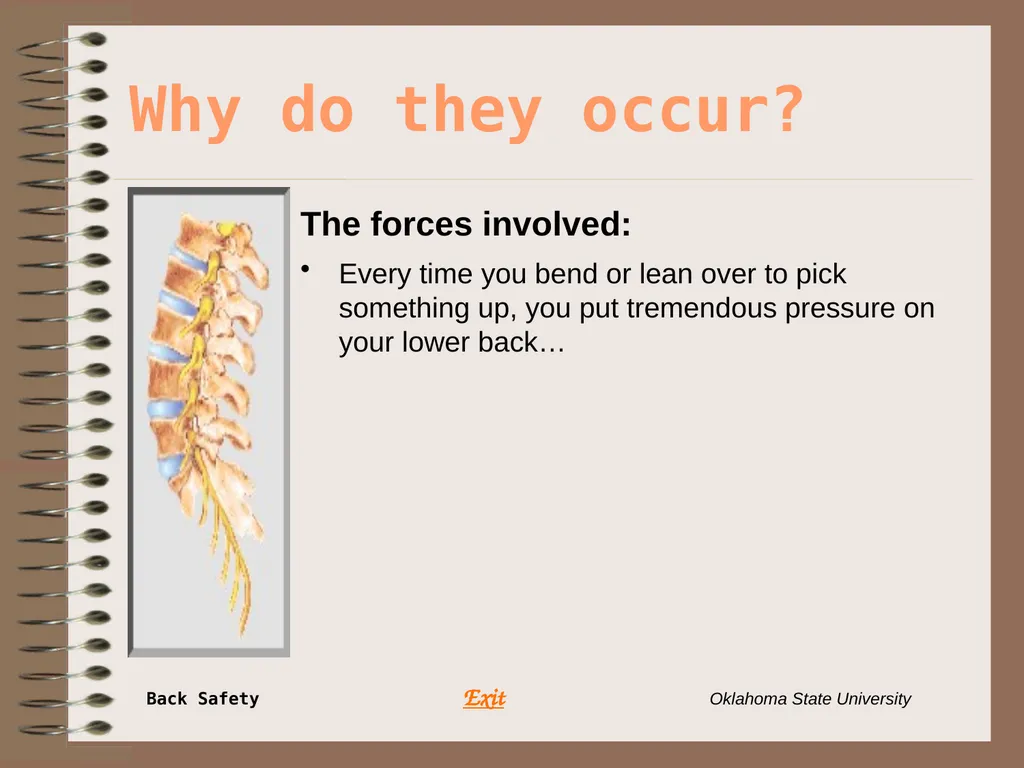 Why do they occur?

The forces involved:

• Every time you bend or lean over to pick something up, you put tremendous pressure on your lower back…

Back Safety

Exit

Oklahoma State University